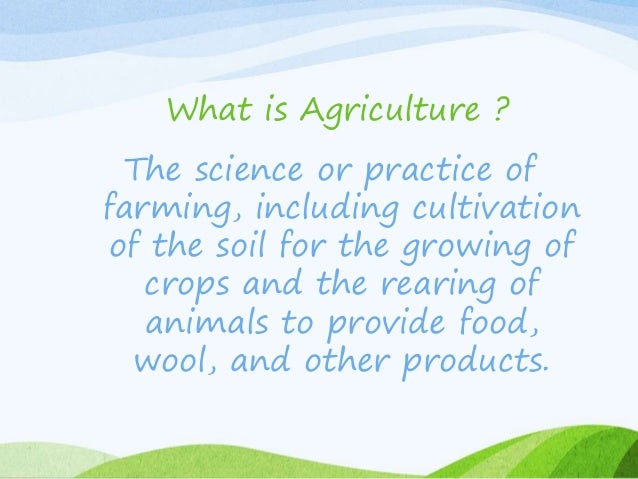 What is Agriculture ?

The science or practice of farming, including cultivation of the soil for the growing of crops and the rearing of animals to provide food, wool, and other products.